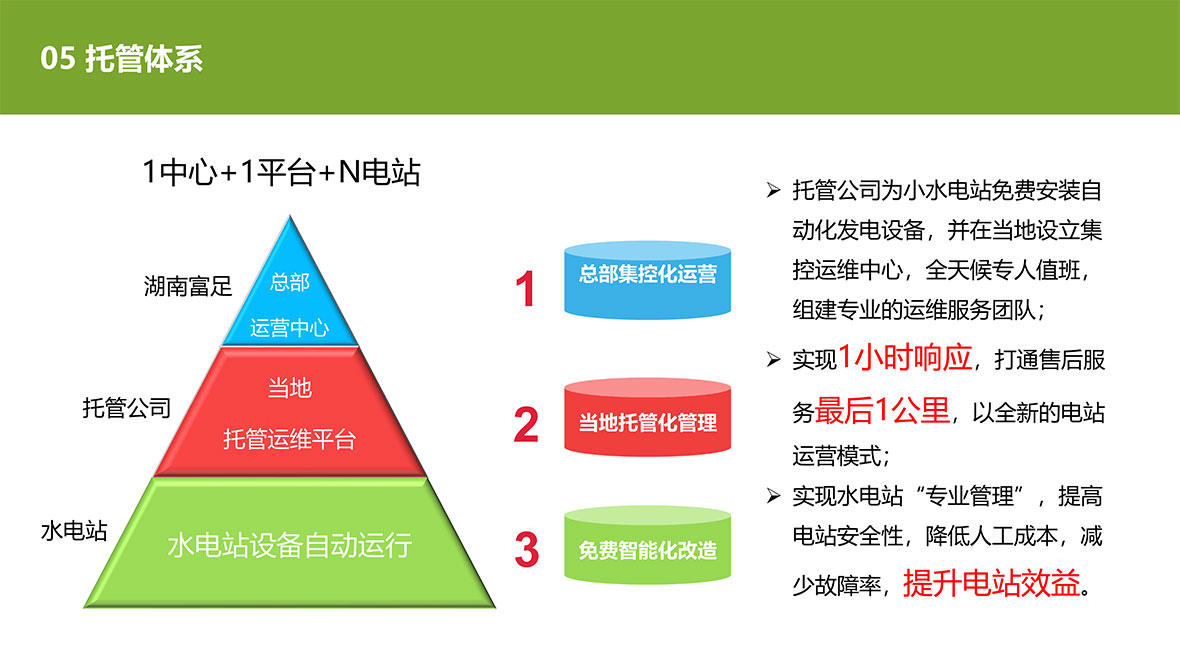 05 托管体系

1中心+1平台+N电站

湖南富足

总部
运营中心

托管公司

当地
托管运维平台

水电站

水电站设备自动运行

1 总部集控化运营

2 当地托管化管理

3 免费智能化改造

➢ 托管公司为小水电站免费安装自动化发电设备，并在当地设立集控运维中心，全天候专人值班，组建专业的运维服务团队；

➢ 实现1小时响应，打通售后服务最后1公里，以全新的电站运营模式；

➢ 实现水电站“专业管理”，提高电站安全性，降低人工成本，减少故障率，提升电站效益。